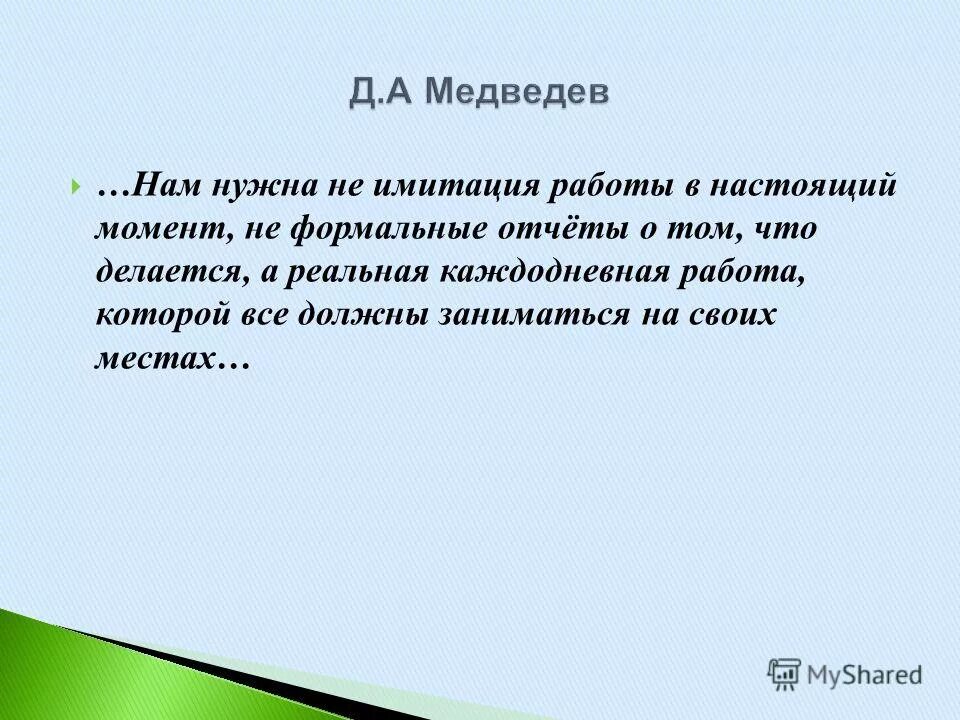 Д.А Медведев

…Нам нужна не имитация работы в настоящий момент, не формальные отчёты о том, что делается, а реальная каждодневная работа, которой все должны заниматься на своих местах…

MyShared